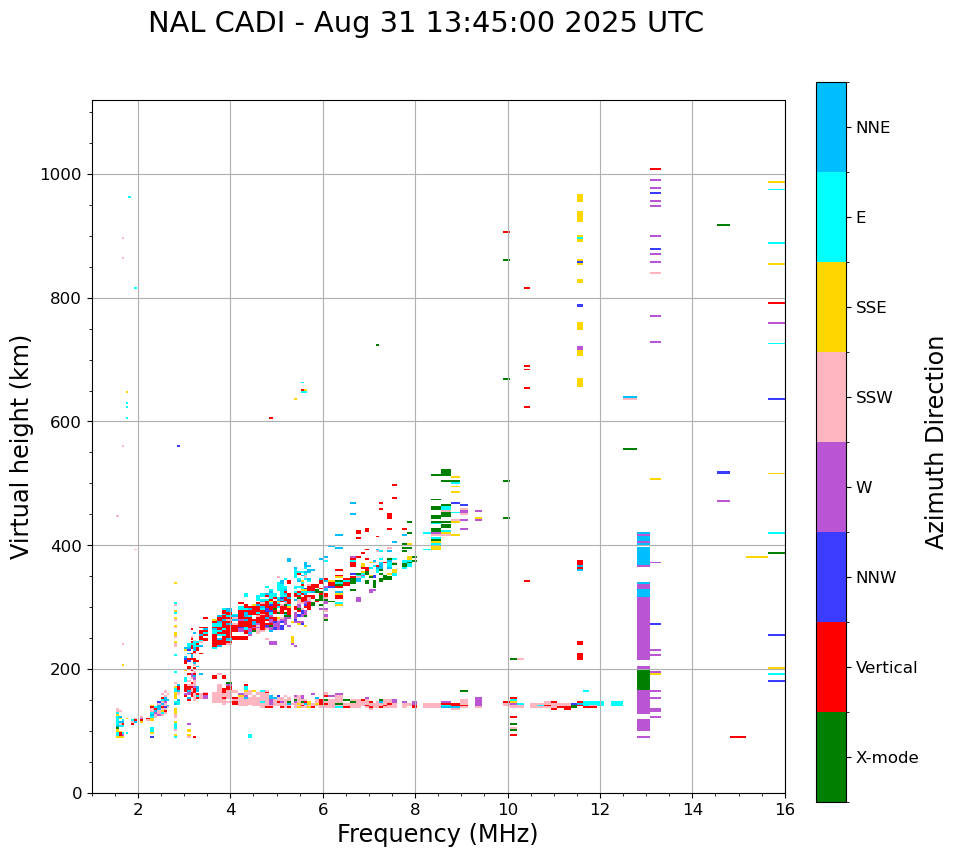 NAL CADI - Aug 31 13:45:00 2025 UTC

Virtual height (km)

1000
800
600
400
200
0

2
4
6
8
10
12
14
16

Frequency (MHz)

NNE
E
SSE
SSW
W
NNW
Vertical
X-mode

Azimuth Direction